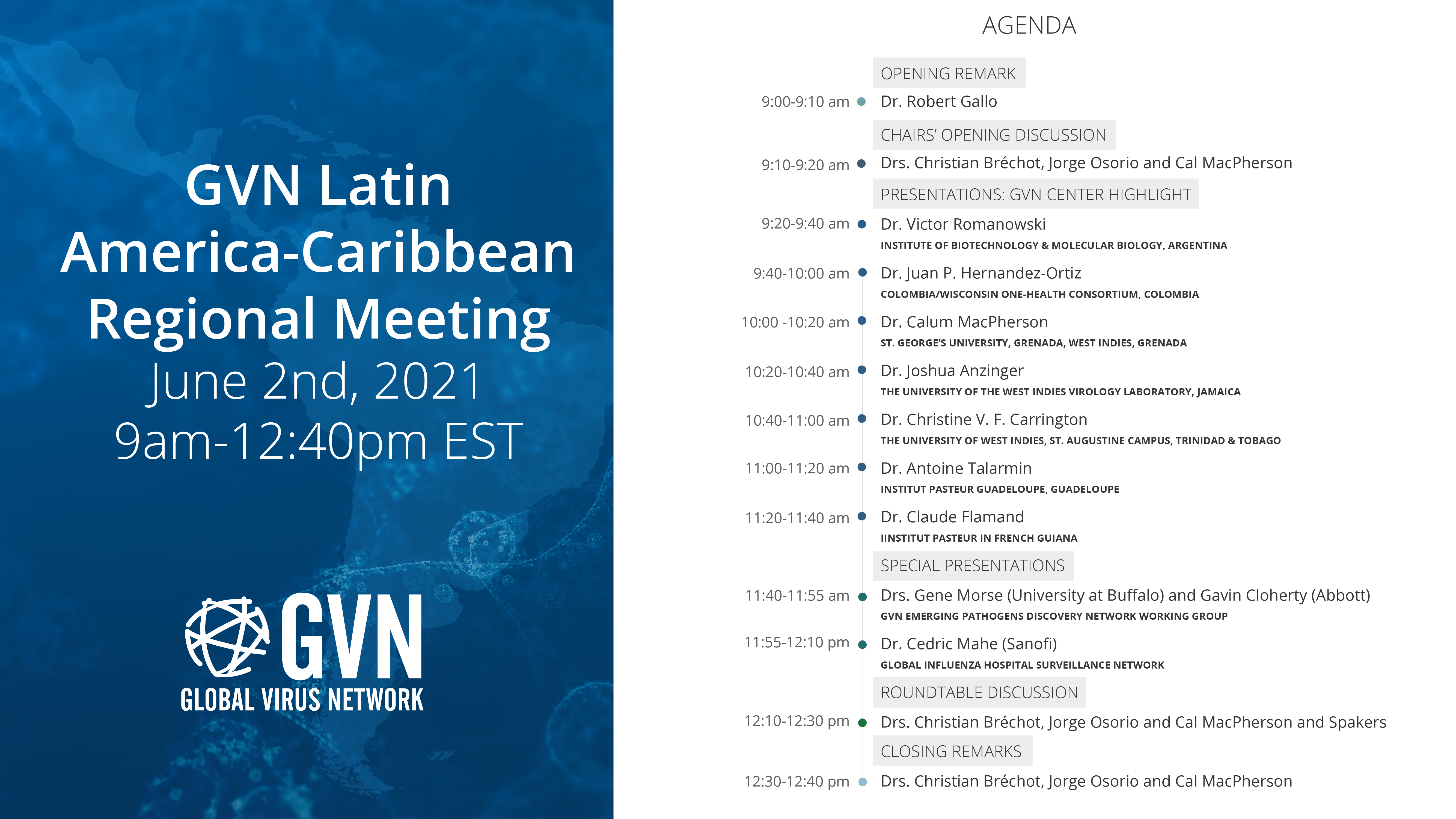 GVN Latin America-Caribbean Regional Meeting
June 2nd, 2021
9am-12:40pm EST

GVN
GLOBAL VIRUS NETWORK

AGENDA

OPENING REMARK
9:00-9:10 am Dr. Robert Gallo

CHAIRS' OPENING DISCUSSION
9:10-9:20 am Drs. Christian Bréchot, Jorge Osorio and Cal MacPherson

PRESENTATIONS: GVN CENTER HIGHLIGHT
9:20-9:40 am Dr. Victor Romanowski
INSTITUTE OF BIOTECHNOLOGY & MOLECULAR BIOLOGY, ARGENTINA

9:40-10:00 am Dr. Juan P. Hernandez-Ortiz
COLOMBIA/WISCONSIN ONE-HEALTH CONSORTIUM, COLOMBIA

10:00 -10:20 am Dr. Calum MacPherson
ST. GEORGE'S UNIVERSITY, GRENADA, WEST INDIES, GRENADA

10:20-10:40 am Dr. Joshua Anzinger
THE UNIVERSITY OF THE WEST INDIES VIROLOGY LABORATORY, JAMAICA

10:40-11:00 am Dr. Christine V. F. Carrington
THE UNIVERSITY OF WEST INDIES, ST. AUGUSTINE CAMPUS, TRINIDAD & TOBAGO

11:00-11:20 am Dr. Antoine Talarmin
INSTITUT PASTEUR GUADELOUPE, GUADELOUPE

11:20-11:40 am Dr. Claude Flamand
IINSTITUT PASTEUR IN FRENCH GUIANA

SPECIAL PRESENTATIONS
11:40-11:55 am Drs. Gene Morse (University at Buffalo) and Gavin Cloherty (Abbott)
GVN EMERGING PATHOGENS DISCOVERY NETWORK WORKING GROUP

11:55-12:10 pm Dr. Cedric Mahe (Sanofi)
GLOBAL INFLUENZA HOSPITAL SURVEILLANCE NETWORK

ROUNDTABLE DISCUSSION
12:10-12:30 pm Drs. Christian Bréchot, Jorge Osorio and Cal MacPherson and Spakers

CLOSING REMARKS
12:30-12:40 pm Drs. Christian Bréchot, Jorge Osorio and Cal MacPherson